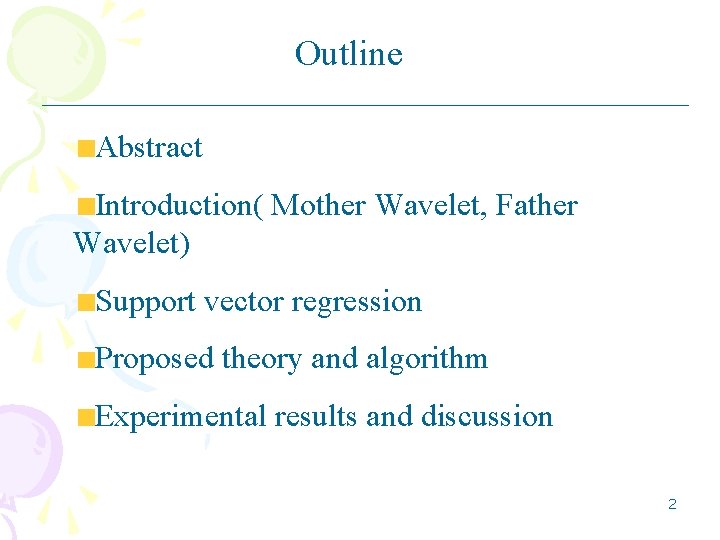 Outline

Abstract

Introduction( Mother Wavelet, Father Wavelet)

Support vector regression

Proposed theory and algorithm

Experimental results and discussion

2